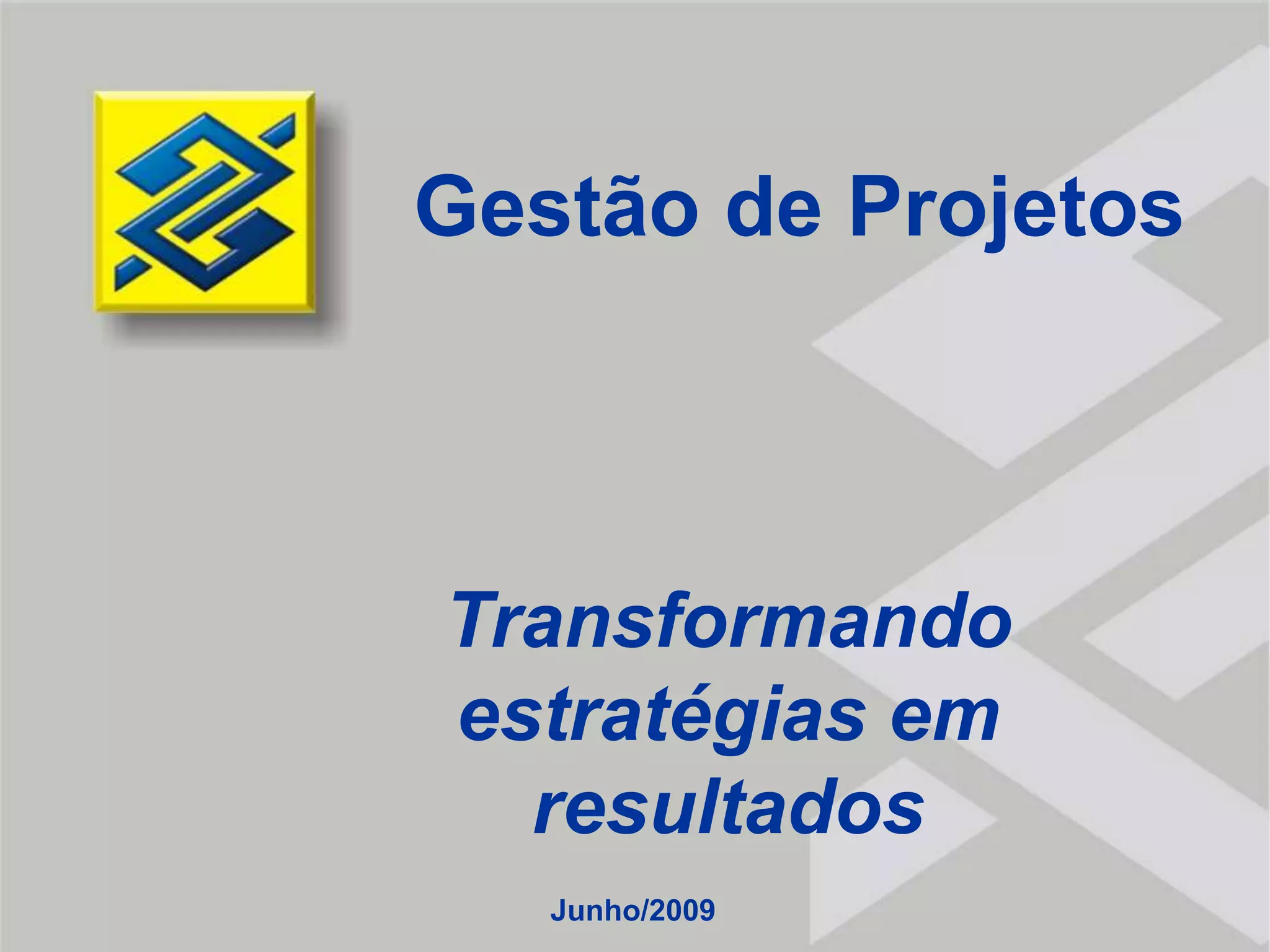 Gestão de Projetos

Transformando estratégias em resultados

Junho/2009